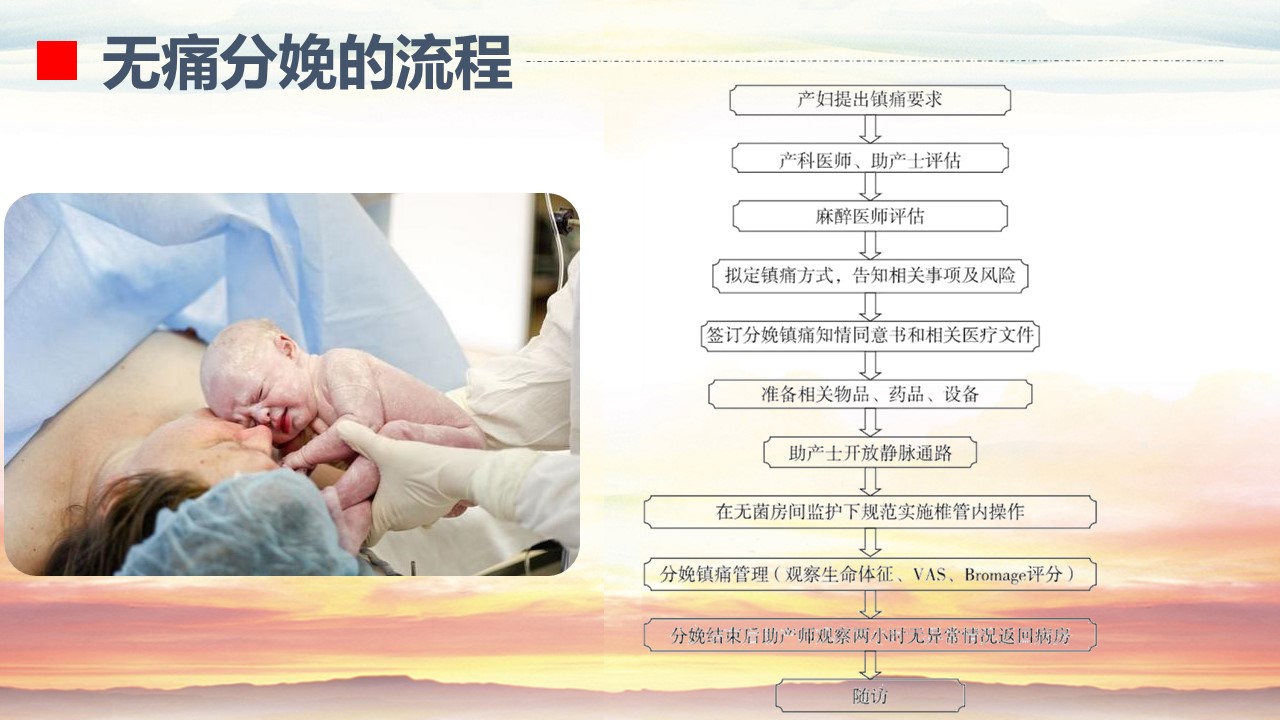 无痛分娩的流程

产妇提出镇痛要求

产科医师、助产士评估

麻醉医师评估

拟定镇痛方式，告知相关事项及风险

签订分娩镇痛知情同意书和相关医疗文件

准备相关物品、药品、设备

助产士开放静脉通路

在无菌房间监护下规范实施椎管内操作

分娩镇痛管理（观察生命体征、VAS、Bromage评分）

分娩结束后助产师观察两小时无异常情况返回病房

随访